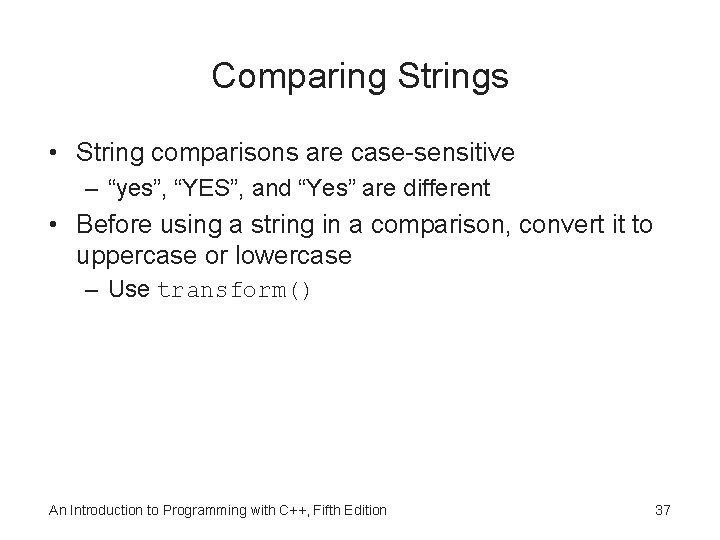 Comparing Strings

• String comparisons are case-sensitive
– “yes”, “YES”, and “Yes” are different

• Before using a string in a comparison, convert it to uppercase or lowercase
– Use transform()

An Introduction to Programming with C++, Fifth Edition

37